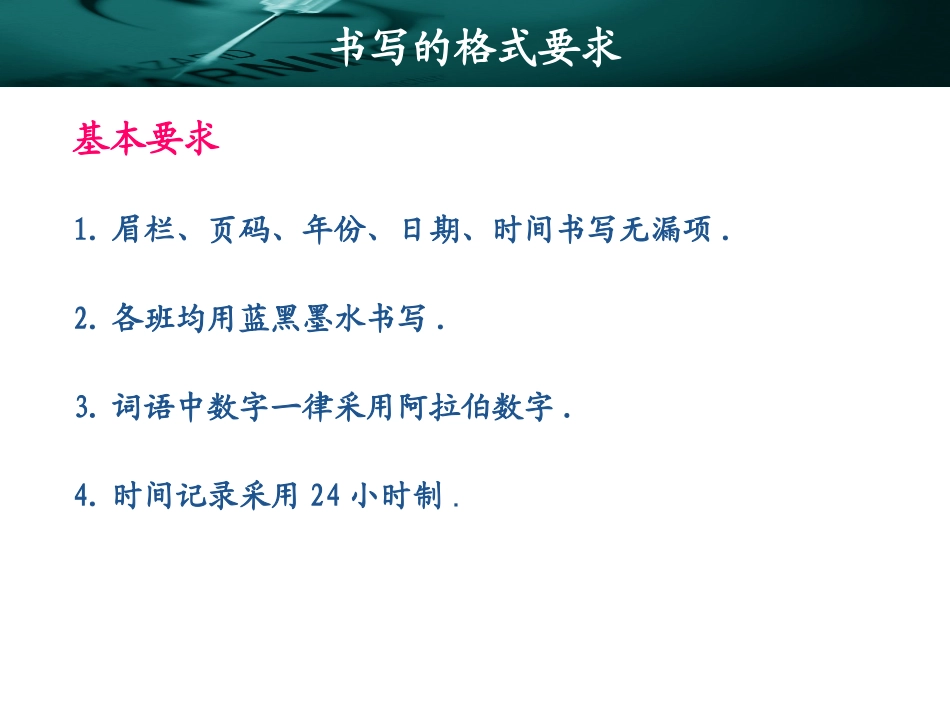 书写的格式要求

基本要求

1. 眉栏、页码、年份、日期、时间书写无漏项 .

2. 各班均用蓝黑墨水书写 .

3. 词语中数字一律采用阿拉伯数字 .

4. 时间记录采用 24 小时制 .